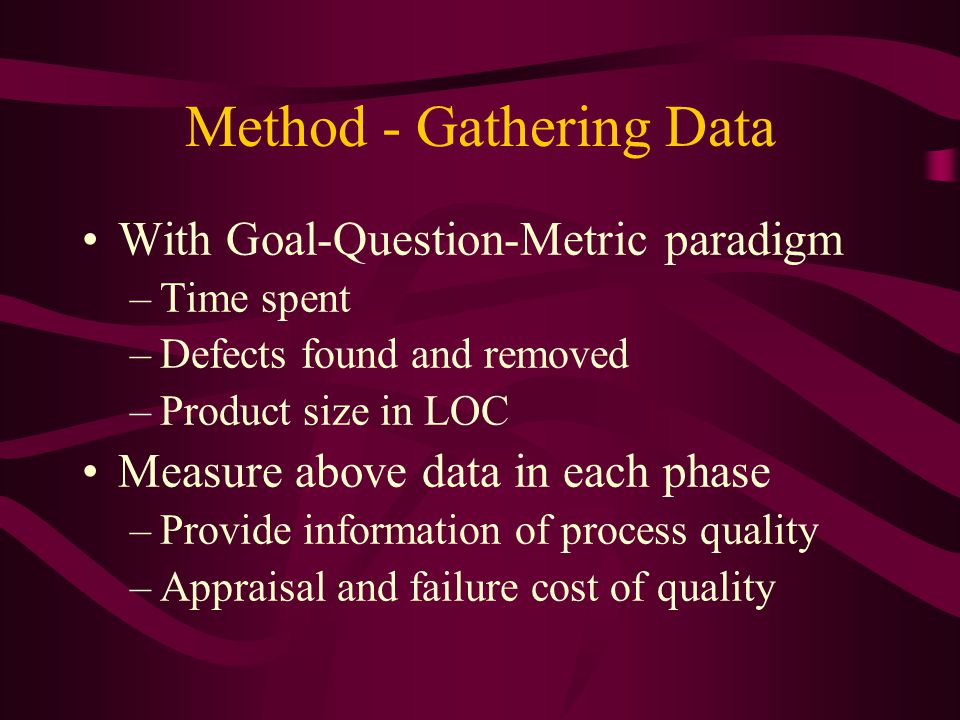 Method - Gathering Data

• With Goal-Question-Metric paradigm
– Time spent
– Defects found and removed
– Product size in LOC
• Measure above data in each phase
– Provide information of process quality
– Appraisal and failure cost of quality